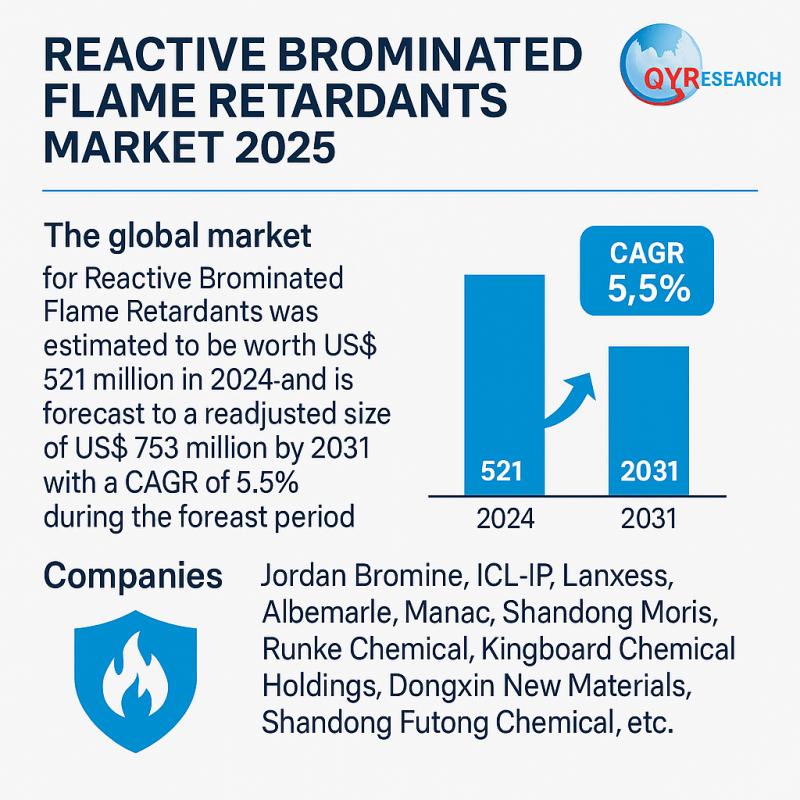 REACTIVE BROMINATED FLAME RETARDANTS MARKET 2025

QYRESEARCH

The global market

for Reactive Brominated Flame Retardants was estimated to be worth US$ 521 million in 2024-and is forecast to a readjusted size of US$ 753 million by 2031 with a CAGR of 5.5% during the foreast period

CAGR 5,5%

521

2031

2024

2031

Companies

Jordan Bromine, ICL-IP, Lanxess, Albemarle, Manac, Shandong Moris, Runke Chemical, Kingboard Chemical Holdings, Dongxin New Materials, Shandong Futong Chemical, etc.